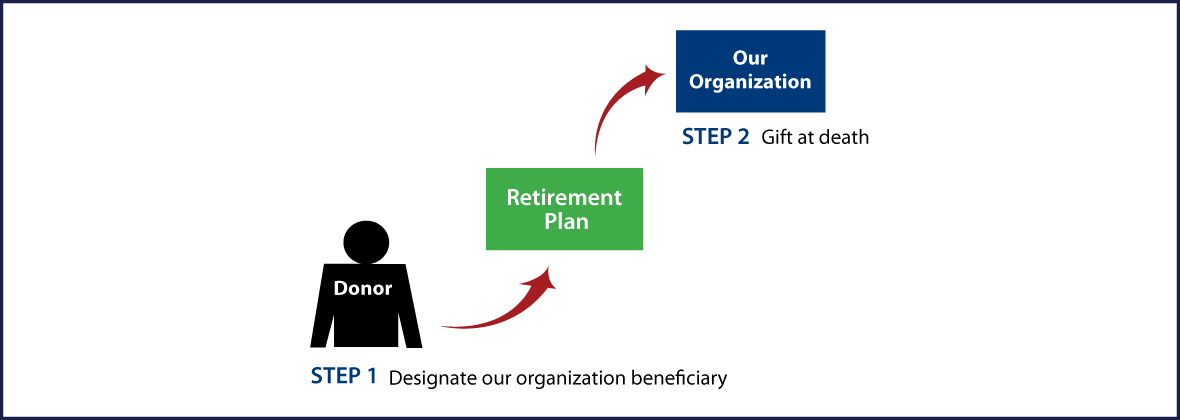 Our Organization

STEP 2 Gift at death

Retirement Plan

Donor

STEP 1 Designate our organization beneficiary